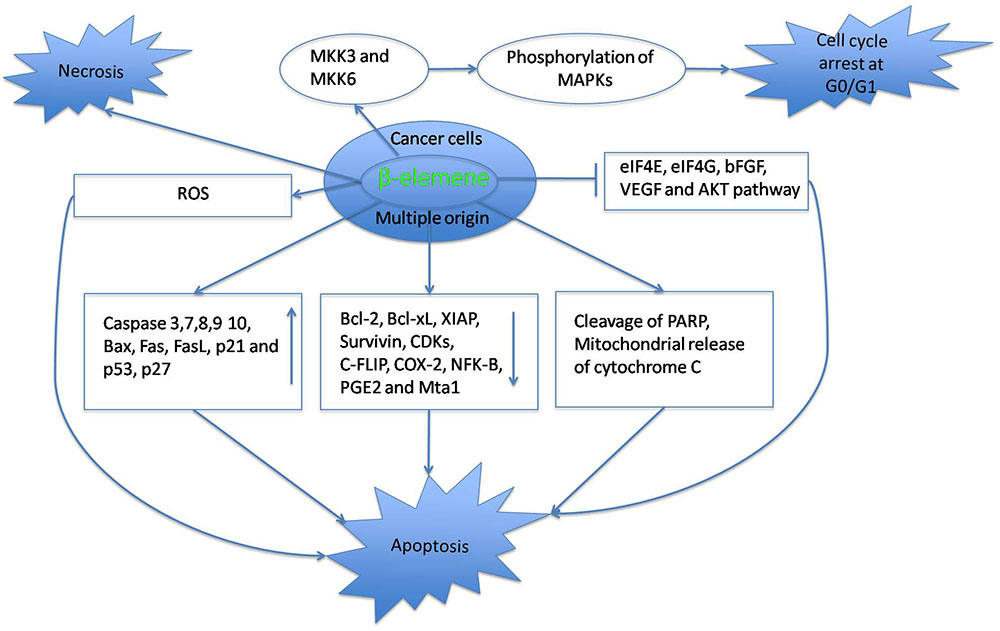 Necrosis

MKK3 and MKK6

Phosphorylation of MAPKs

Cell cycle arrest at G0/G1

Cancer cells

β-elemene

Multiple origin

ROS

eIF4E, eIF4G, bFGF, VEGF and AKT pathway

Caspase 3,7,8,9 10, Bax, Fas, FasL, p21 and p53, p27

Bcl-2, Bcl-xL, XIAP, Survivin, CDKs, C-FLIP, COX-2, NFK-B, PGE2 and Mta1

Cleavage of PARP, Mitochondrial release of cytochrome C

Apoptosis